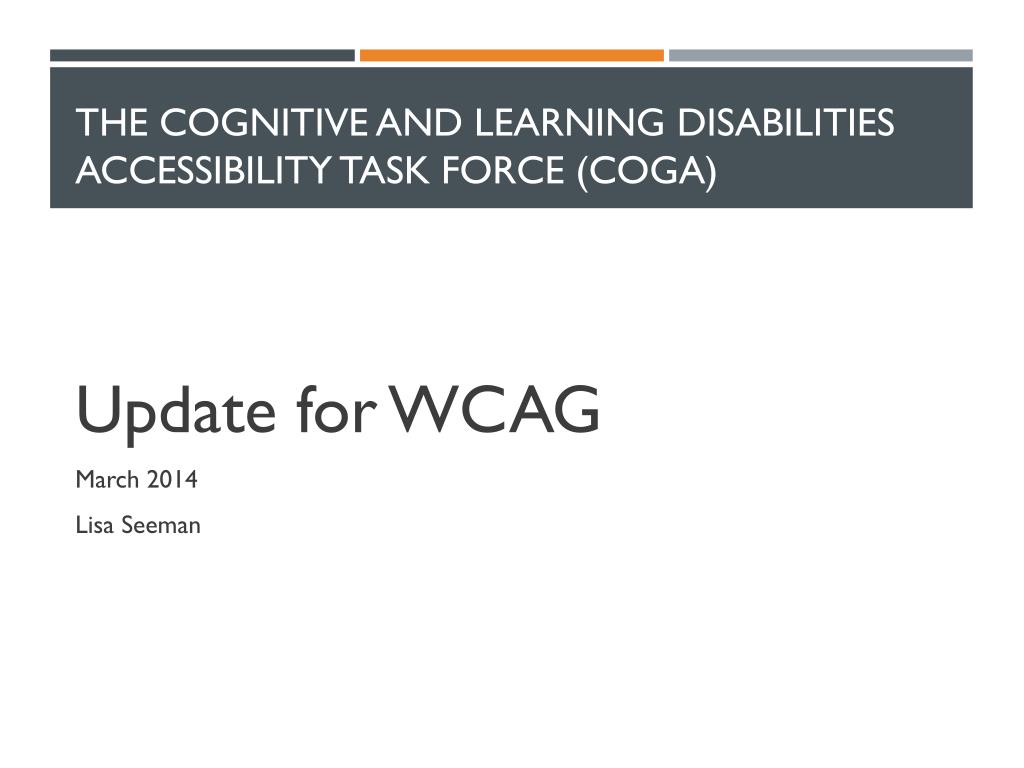 THE COGNITIVE AND LEARNING DISABILITIES ACCESSIBILITY TASK FORCE (COGA)

Update for WCAG

March 2014

Lisa Seeman